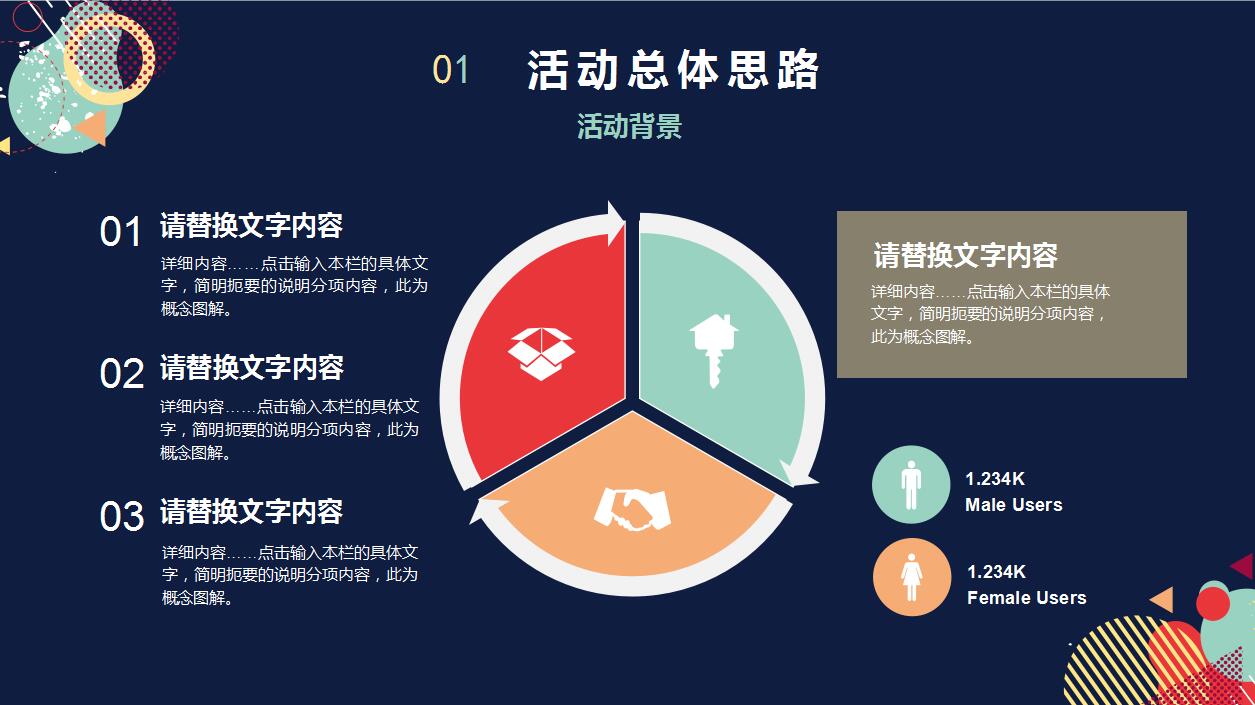 01 活动总体思路

活动背景

01 请替换文字内容

详细内容……点击输入本栏的具体文字，简明扼要的说明分项内容，此为概念图解。

02 请替换文字内容

详细内容……点击输入本栏的具体文字，简明扼要的说明分项内容，此为概念图解。

03 请替换文字内容

详细内容……点击输入本栏的具体文字，简明扼要的说明分项内容，此为概念图解。

请替换文字内容

详细内容……点击输入本栏的具体文字，简明扼要的说明分项内容，此为概念图解。

1.234K
Male Users

1.234K
Female Users